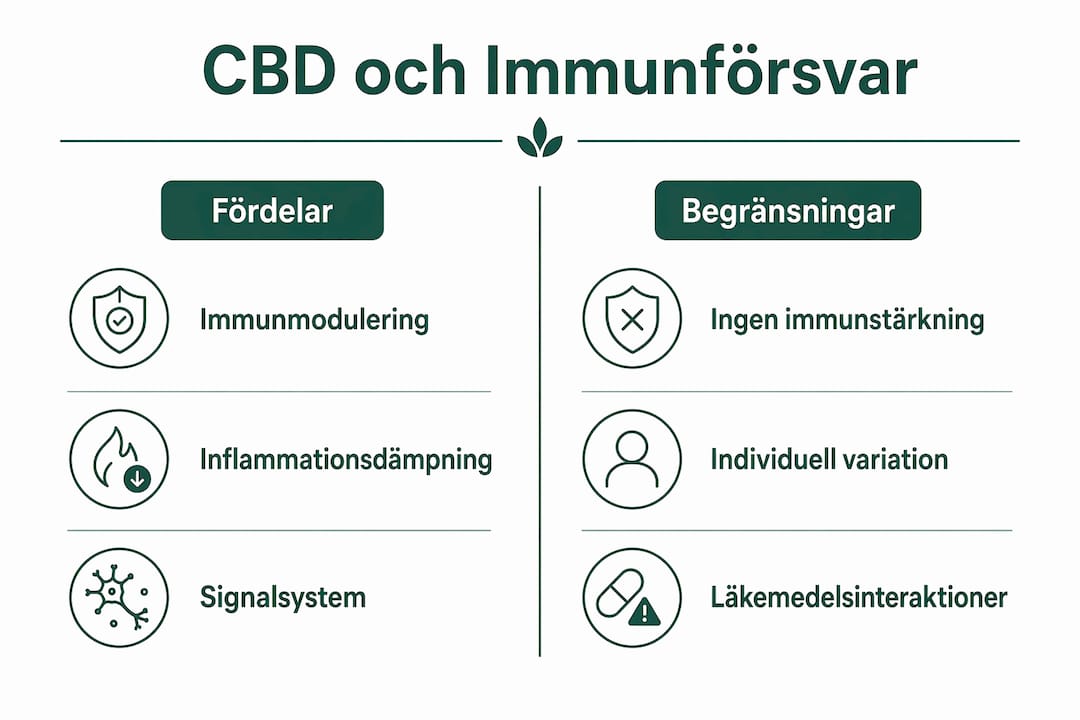 CBD och Immunförsvar

Fördelar

Immunmodulering

Inflammationsdämpning

Signalsystem

Begränsningar

Ingen immunstärkning

Individuell variation

Läkemedelsinteraktioner